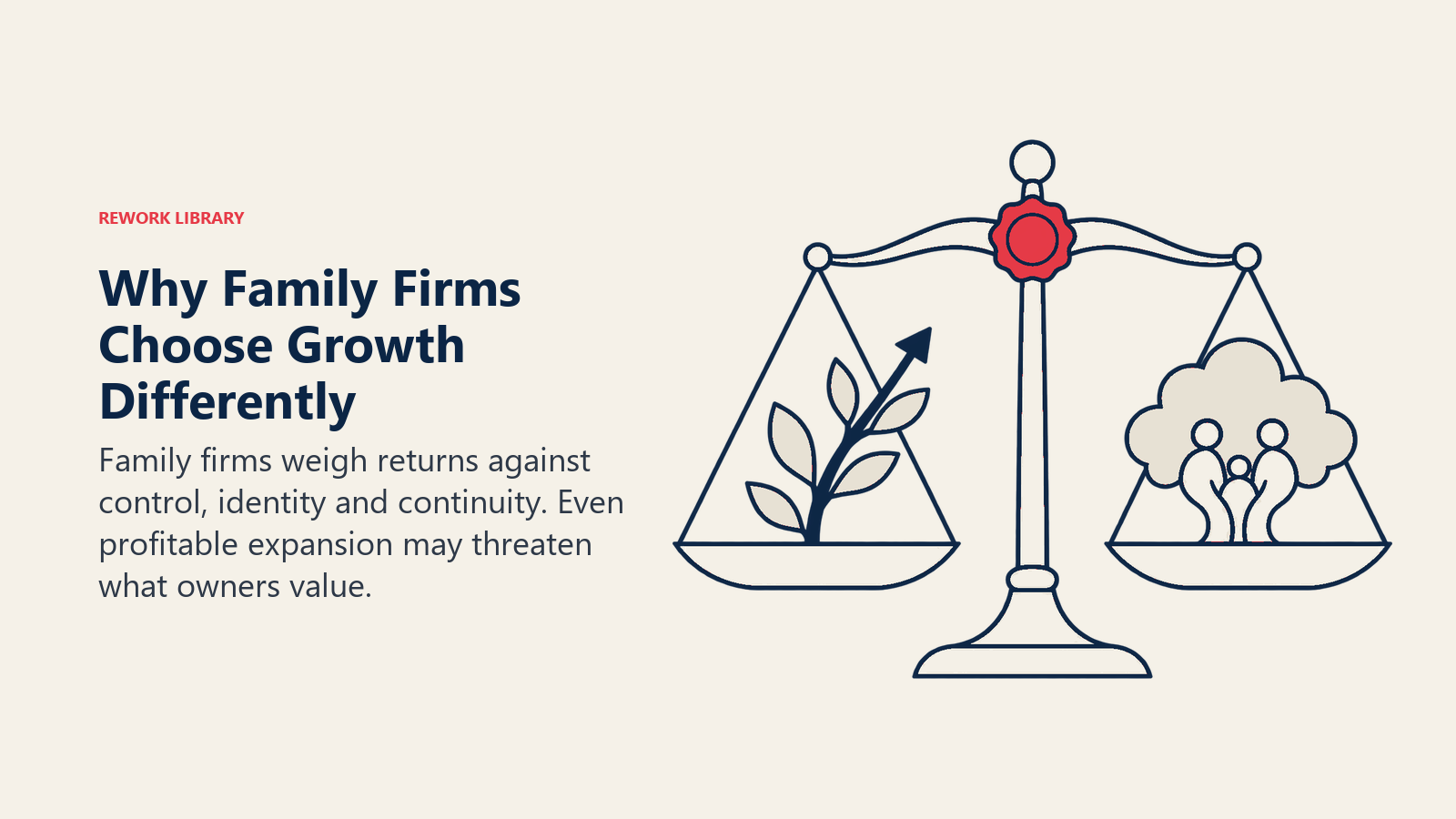 REWORK LIBRARY

Why Family Firms Choose Growth Differently

Family firms weigh returns against control, identity and continuity. Even profitable expansion may threaten what owners value.